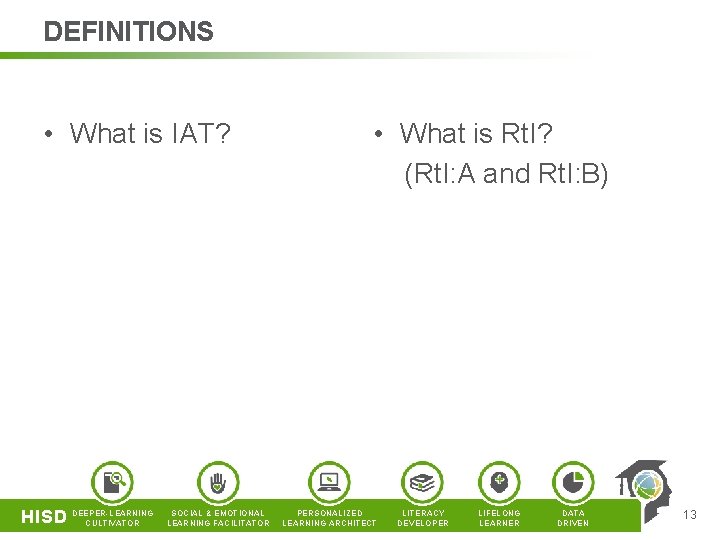 DEFINITIONS

• What is IAT?

• What is RtI?
(RtI:A and RtI:B)

HISD DEEPER-LEARNING CULTIVATOR SOCIAL & EMOTIONAL LEARNING FACILITATOR PERSONALIZED LEARNING ARCHITECT LITERACY DEVELOPER LIFELONG LEARNER DATA DRIVEN

13